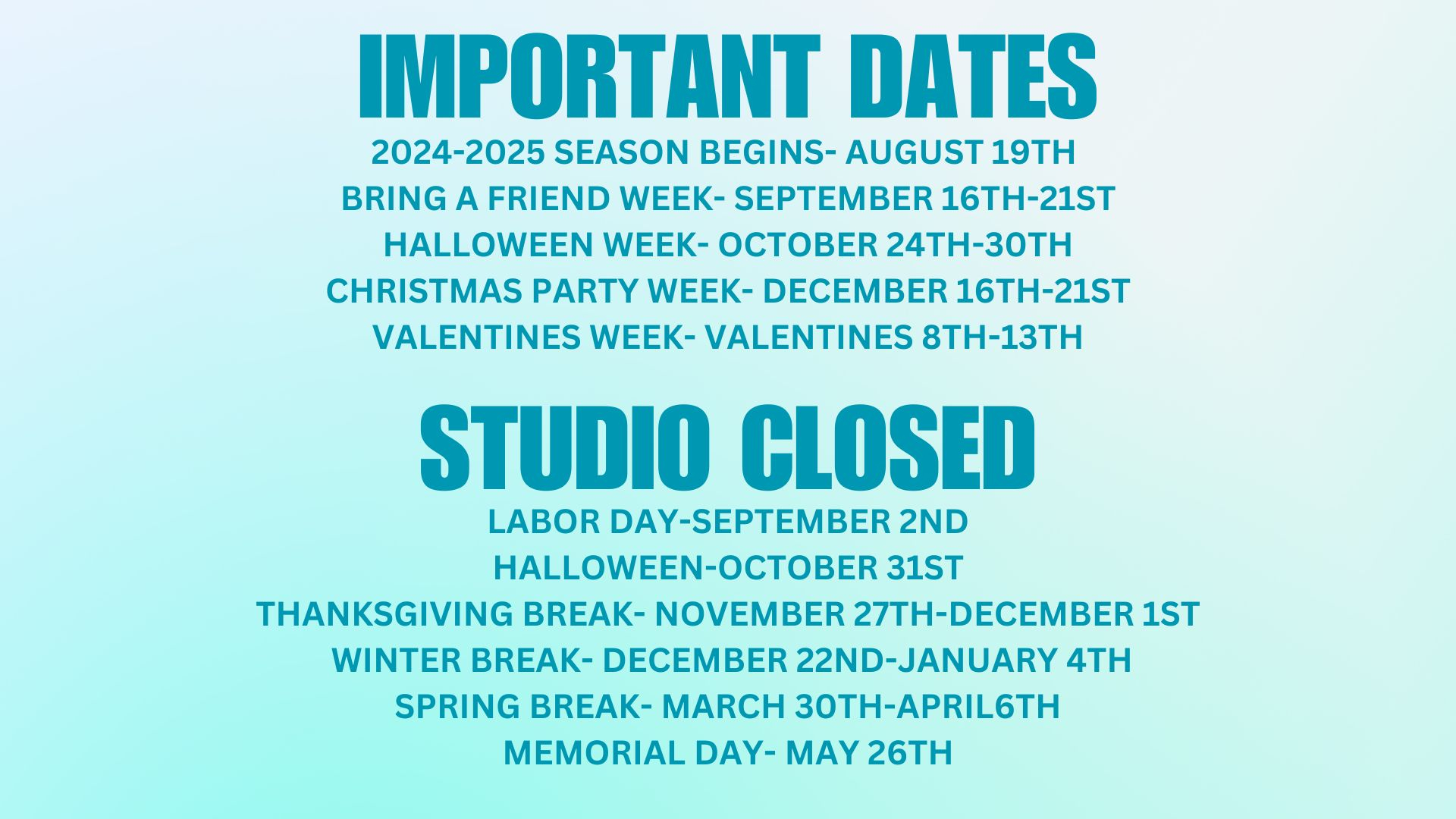 IMPORTANT DATES

2024-2025 SEASON BEGINS- AUGUST 19TH

BRING A FRIEND WEEK- SEPTEMBER 16TH-21ST

HALLOWEEN WEEK- OCTOBER 24TH-30TH

CHRISTMAS PARTY WEEK- DECEMBER 16TH-21ST

VALENTINES WEEK- VALENTINES 8TH-13TH

STUDIO CLOSED

LABOR DAY-SEPTEMBER 2ND

HALLOWEEN-OCTOBER 31ST

THANKSGIVING BREAK- NOVEMBER 27TH-DECEMBER 1ST

WINTER BREAK- DECEMBER 22ND-JANUARY 4TH

SPRING BREAK- MARCH 30TH-APRIL6TH

MEMORIAL DAY- MAY 26TH